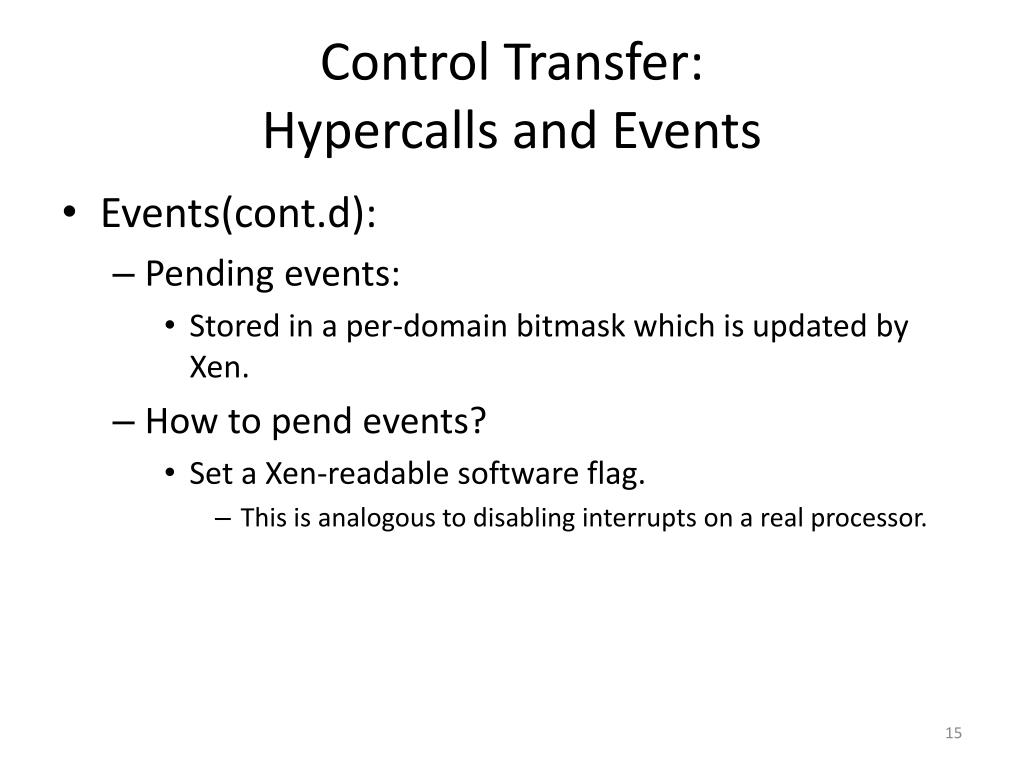 Control Transfer:
Hypercalls and Events

• Events(cont.d):
– Pending events:
• Stored in a per-domain bitmask which is updated by Xen.
– How to pend events?
• Set a Xen-readable software flag.
– This is analogous to disabling interrupts on a real processor.

15